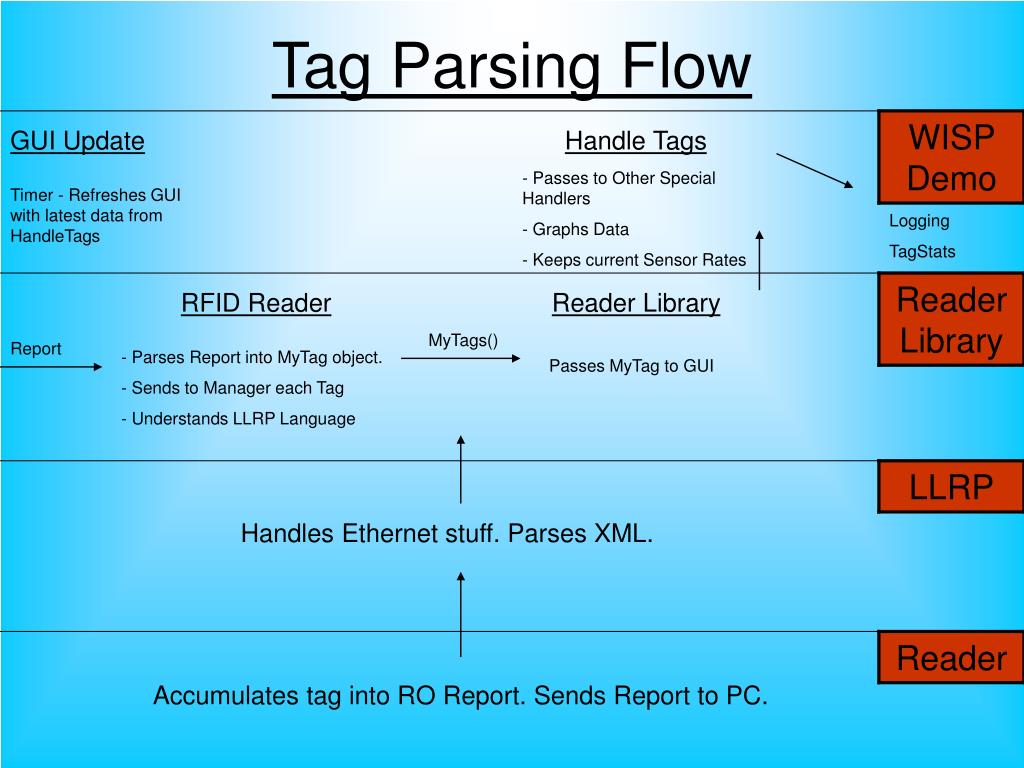 Tag Parsing Flow

GUI Update

Timer - Refreshes GUI with latest data from HandleTags

Handle Tags

- Passes to Other Special Handlers

- Graphs Data

- Keeps current Sensor Rates

WISP Demo

Logging

TagStats

RFID Reader

Report

- Parses Report into MyTag object.

- Sends to Manager each Tag

- Understands LLRP Language

MyTags()

Reader Library

Passes MyTag to GUI

Reader Library

LLRP

Handles Ethernet stuff. Parses XML.

Reader

Accumulates tag into RO Report. Sends Report to PC.